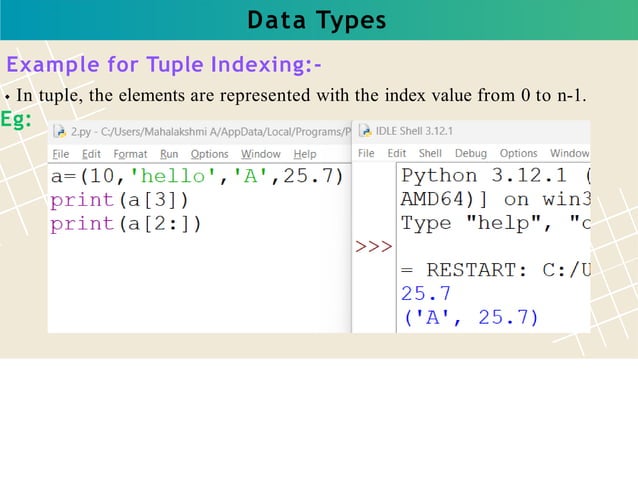 Data Types

Example for Tuple Indexing:-

• In tuple, the elements are represented with the index value from 0 to n-1.

Eg:

2.py - C:/Users/Mahalakshmi A/AppData/Local/Programs/P

File Edit Format Run Options Window Help

a=(10,'hello','A',25.7)
print(a[3])
print(a[2:])

IDLE Shell 3.12.1

File Edit Shell Debug Options Window

Python 3.12.1 (
AMD64)] on win3
Type "help", "c
>>>
= RESTART: C:/U
25.7
('A', 25.7)